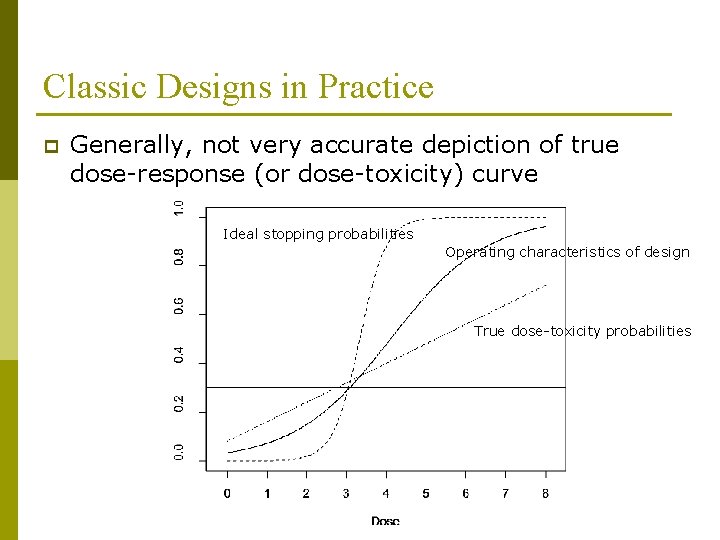 Classic Designs in Practice

Generally, not very accurate depiction of true dose-response (or dose-toxicity) curve

1.0
0.8
0.6
0.4
0.2
0.0

Ideal stopping probabilities
Operating characteristics of design
True dose-toxicity probabilities

0 1 2 3 4 5 6 7 8

Dose